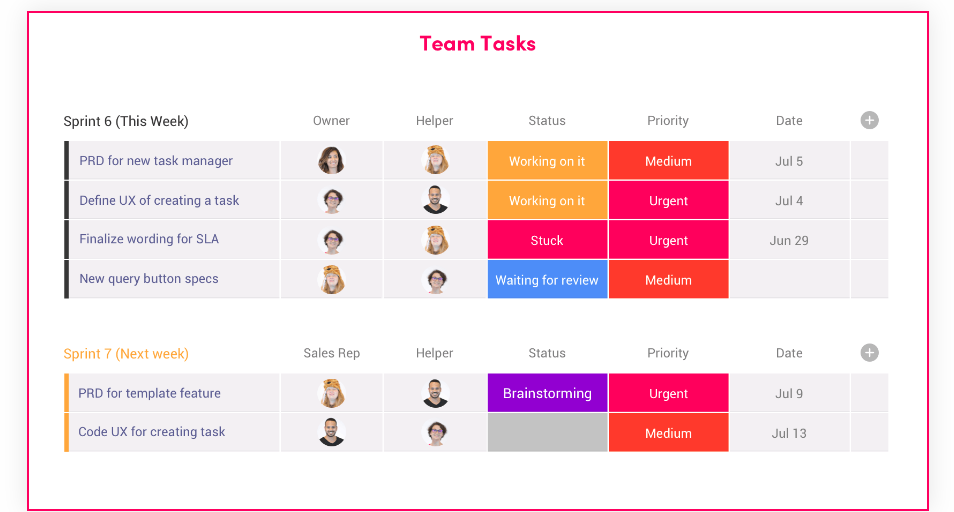 Team Tasks

| Sprint 6 (This Week) | Owner | Helper | Status | Priority | Date |
|---|---|---|---|---|---|
| PRD for new task manager | | | Working on it | Medium | Jul 5 |
| Define UX of creating a task | | | Working on it | Urgent | Jul 4 |
| Finalize wording for SLA | | | Stuck | Urgent | Jun 29 |
| New query button specs | | | Waiting for review | Medium | |

| Sprint 7 (Next week) | Sales Rep | Helper | Status | Priority | Date |
|---|---|---|---|---|---|
| PRD for template feature | | | Brainstorming | Urgent | Jul 9 |
| Code UX for creating task | | | | Medium | Jul 13 |